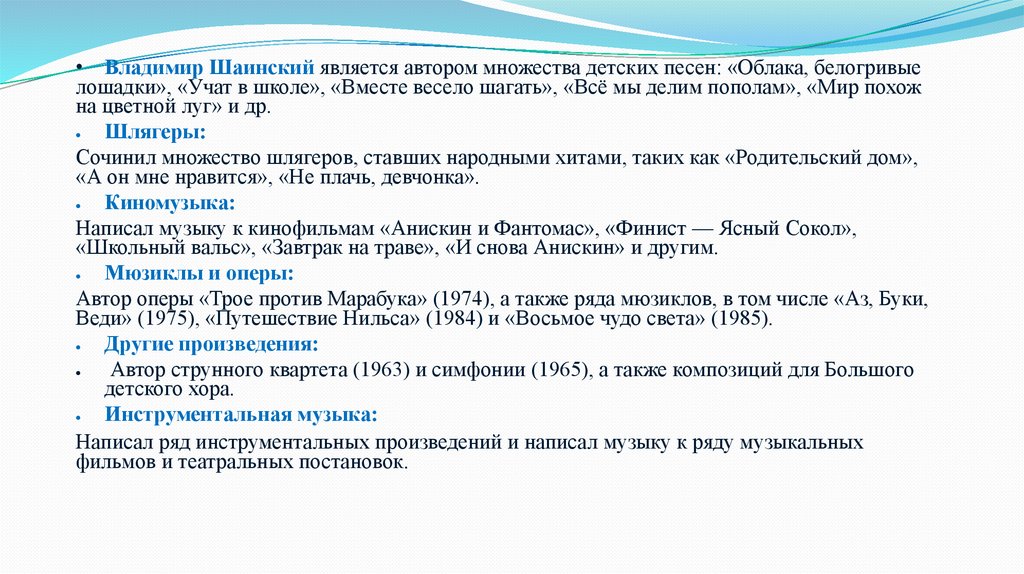 • Владимир Шаинский является автором множества детских песен: «Облака, белогривые лошадки», «Учат в школе», «Вместе весело шагать», «Всё мы делим пополам», «Мир похож на цветной луг» и др.

• Шлягеры:

Сочинил множество шлягеров, ставших народными хитами, таких как «Родительский дом», «А он мне нравится», «Не плачь, девчонка».

• Киномузыка:

Написал музыку к кинофильмам «Анискин и Фантомас», «Финист — Ясный Сокол», «Школьный вальс», «Завтрак на траве», «И снова Анискин» и другим.

• Мюзиклы и оперы:

Автор оперы «Трое против Марабука» (1974), а также ряда мюзиклов, в том числе «Аз, Буки, Веди» (1975), «Путешествие Нильса» (1984) и «Восьмое чудо света» (1985).

• Другие произведения:

• Автор струнного квартета (1963) и симфонии (1965), а также композиций для Большого детского хора.

• Инструментальная музыка:

Написал ряд инструментальных произведений и написал музыку к ряду музыкальных фильмов и театральных постановок.